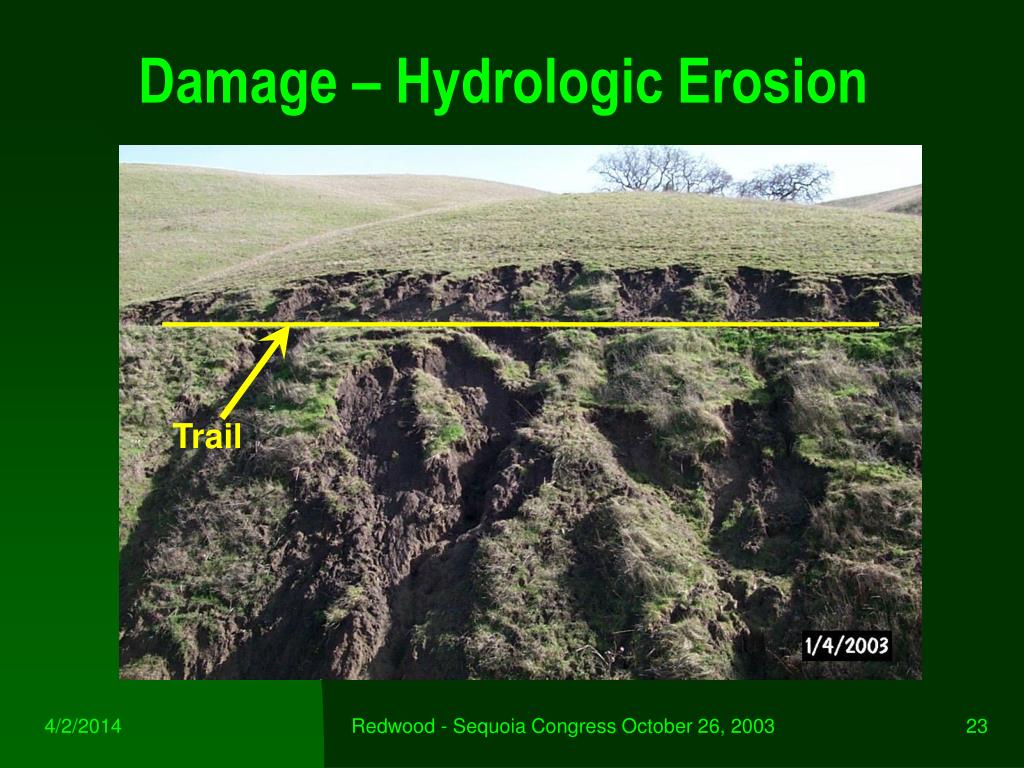 Damage – Hydrologic Erosion

Trail

1/4/2003

4/2/2014

Redwood - Sequoia Congress October 26, 2003

23